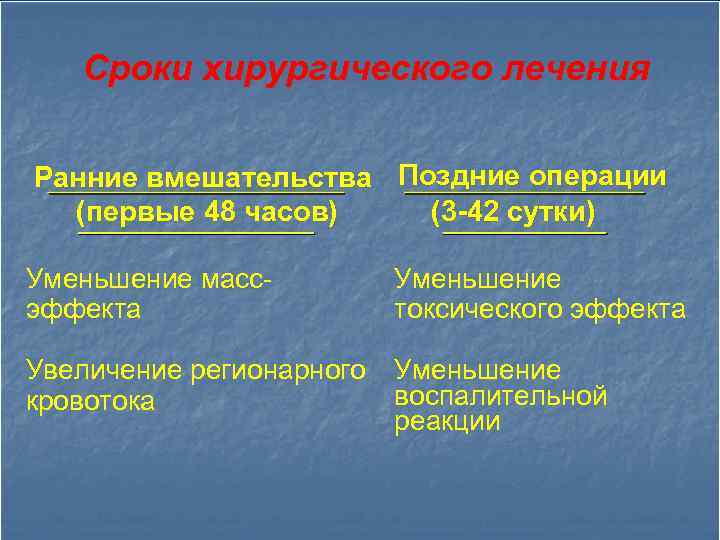 Сроки хирургического лечения

Ранние вмешательства (первые 48 часов)

Уменьшение масс-эффекта

Увеличение регионарного кровотока

Поздние операции (3-42 сутки)

Уменьшение токсического эффекта

Уменьшение воспалительной реакции